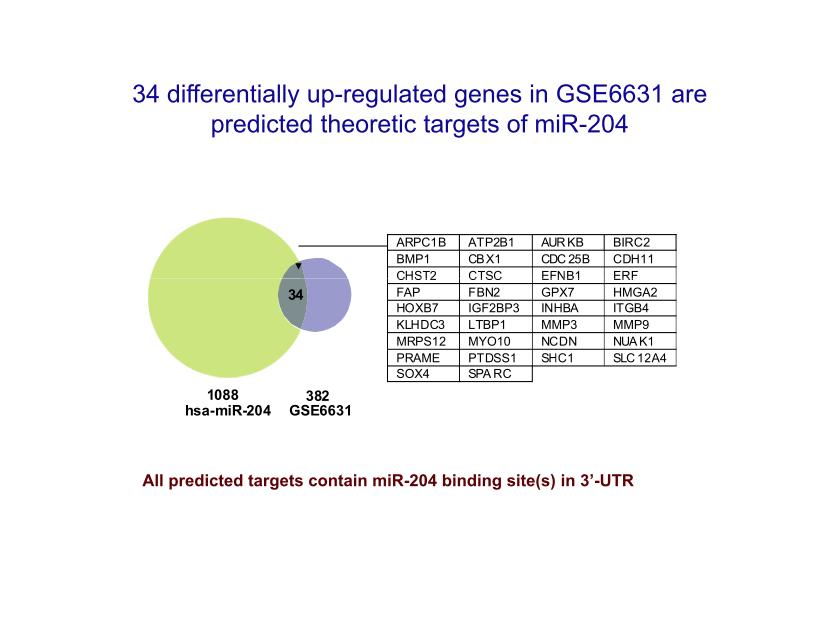 34 differentially up-regulated genes in GSE6631 are predicted theoretic targets of miR-204

34

1088
hsa-miR-204

382
GSE6631

| ARPC1B | ATP2B1 | AURKB | BIRC2 |
|---|---|---|---|
| BMP1 | CBX1 | CDC25B | CDH11 |
| CHST2 | CTSC | EFNB1 | ERF |
| FAP | FBN2 | GPX7 | HMGA2 |
| HOXB7 | IGF2BP3 | INHBA | ITGB4 |
| KLHDC3 | LTBP1 | MMP3 | MMP9 |
| MRPS12 | MYO10 | NCDN | NUAK1 |
| PRAME | PTDSS1 | SHC1 | SLC12A4 |
| SOX4 | SPARC | | |

All predicted targets contain miR-204 binding site(s) in 3'-UTR